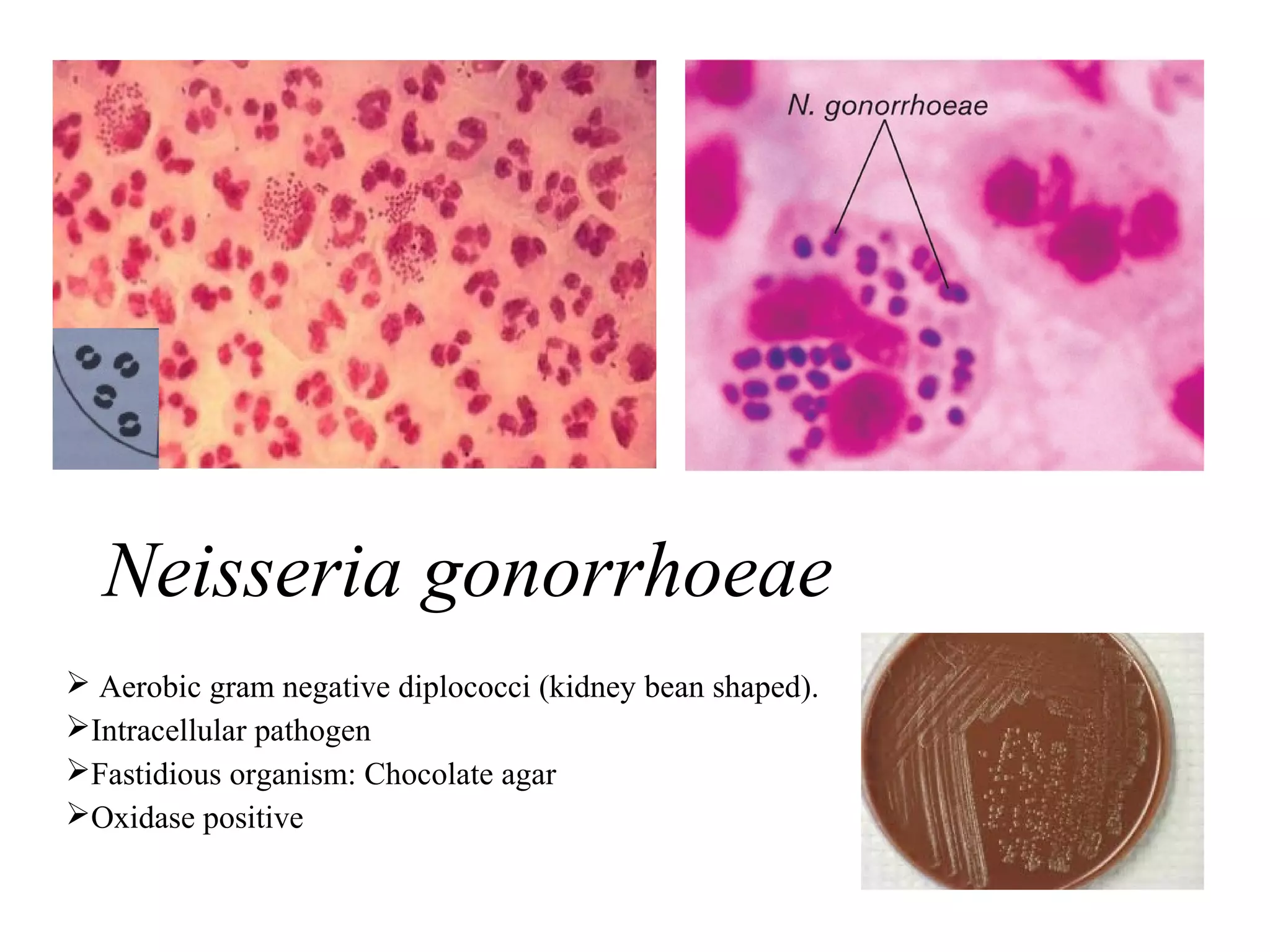 N. gonorrhoeae

Neisseria gonorrhoeae

➢ Aerobic gram negative diplococci (kidney bean shaped).
➢Intracellular pathogen
➢Fastidious organism: Chocolate agar
➢Oxidase positive